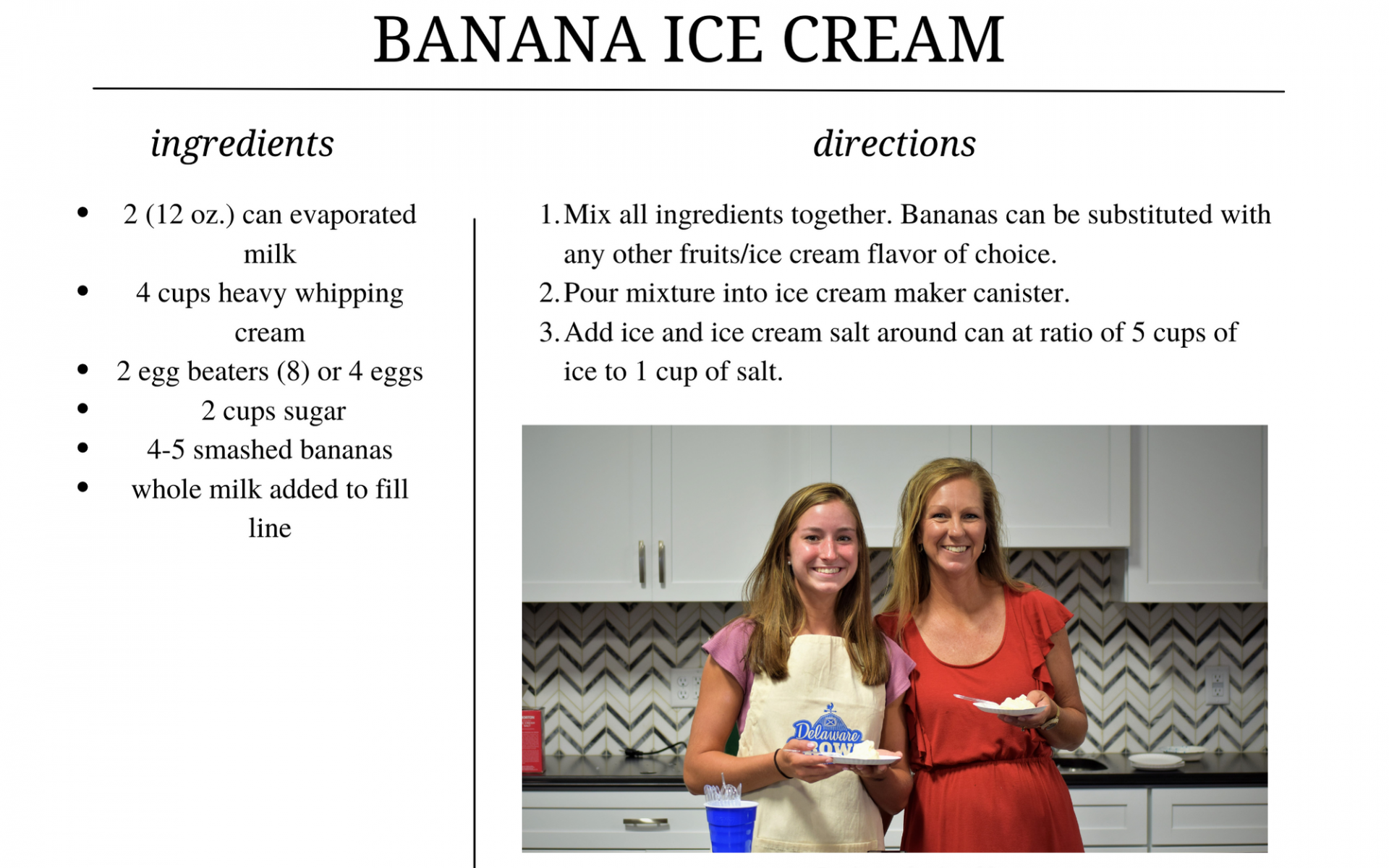 BANANA ICE CREAM

ingredients

- 2 (12 oz.) can evaporated milk
- 4 cups heavy whipping cream
- 2 egg beaters (8) or 4 eggs
- 2 cups sugar
- 4-5 smashed bananas
- whole milk added to fill line

directions

1. Mix all ingredients together. Bananas can be substituted with any other fruits/ice cream flavor of choice.
2. Pour mixture into ice cream maker canister.
3. Add ice and ice cream salt around can at ratio of 5 cups of ice to 1 cup of salt.

Delaware